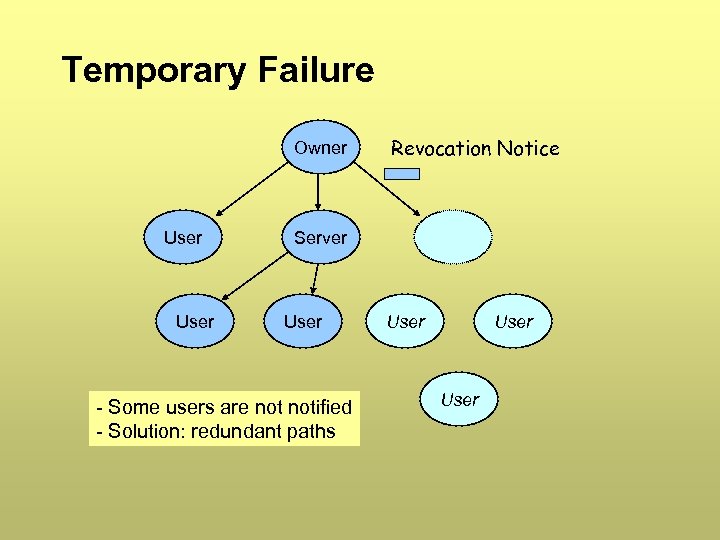 Temporary Failure

Owner

Revocation Notice

User

Server

User

User

User

User

User

- Some users are not notified
- Solution: redundant paths